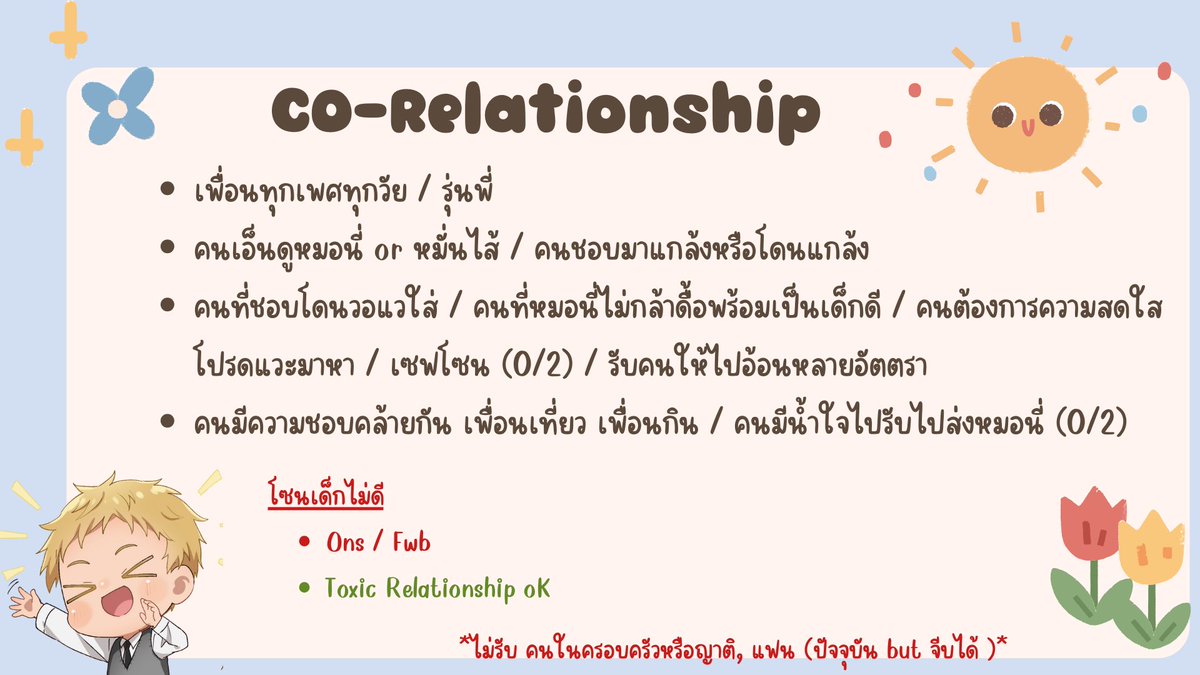 CO-Relationship

- เพื่อนทุกเพศทุกวัย / รุ่นพี่
- คนเอ็นดูหมอนี่ or หมั่นไส้ / คนชอบมาแกล้งหรือโดนแกล้ง
- คนที่ชอบโดนวอแวใส่ / คนที่หมอนี่ไม่กล้าดื้อพร้อมเป็นเด็กดี / คนต้องการความสดใส โปรดแวะมาหา / เซฟโซน (0/2) / รับคนให้ไปอ้อนหลายอัตตรา
- คนมีความชอบคล้ายกัน เพื่อนเที่ยว เพื่อนกิน / คนมีน้ำใจไปรับไปส่งหมอนี่ (0/2)

โซนเด็กไม่ดี
- Ons / Fwb
- Toxic Relationship oK

*ไม่รับ คนในครอบครัวหรือญาติ, แฟน (ปัจจุบัน but จีบได้ )*